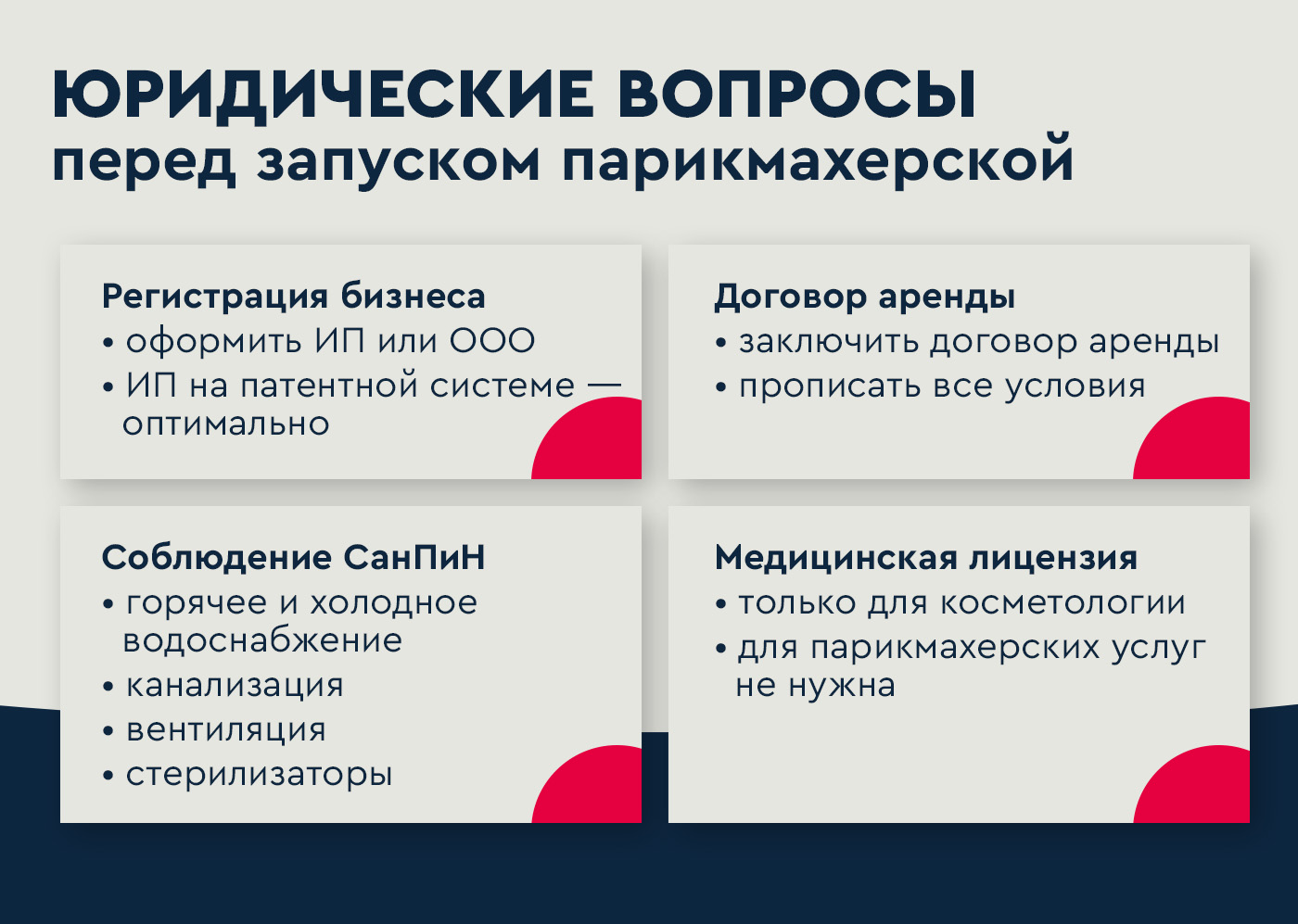 ЮРИДИЧЕСКИЕ ВОПРОСЫ
перед запуском парикмахерской

Регистрация бизнеса
• оформить ИП или ООО
• ИП на патентной системе — оптимально

Договор аренды
• заключить договор аренды
• прописать все условия

Соблюдение СанПиН
• горячее и холодное водоснабжение
• канализация
• вентиляция
• стерилизаторы

Медицинская лицензия
• только для косметологии
• для парикмахерских услуг не нужна